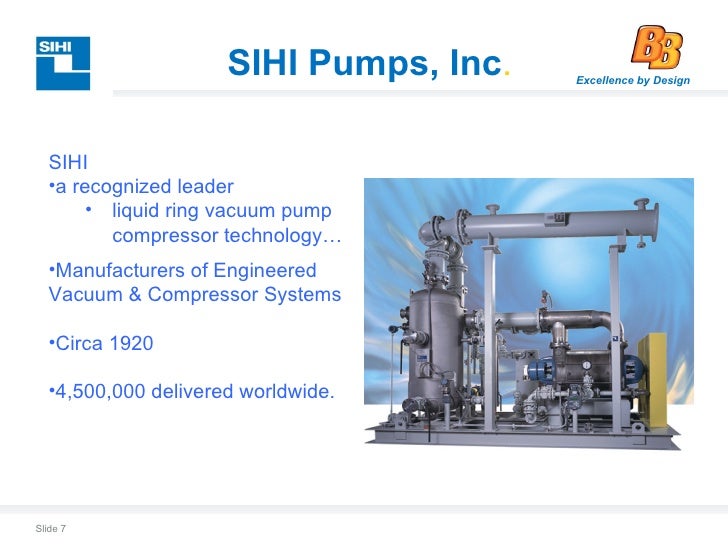 SIHI

SIHI Pumps, Inc.

BB

Excellence by Design

SIHI
•a recognized leader
• liquid ring vacuum pump compressor technology…

•Manufacturers of Engineered Vacuum & Compressor Systems

•Circa 1920

•4,500,000 delivered worldwide.

Slide 7